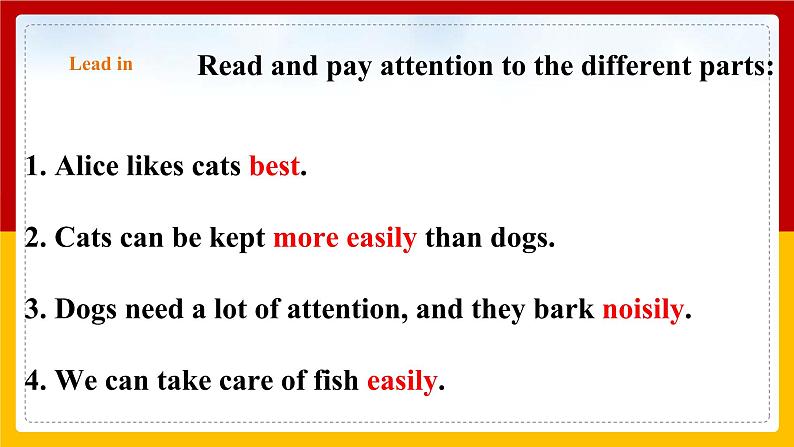 Lead in

Read and pay attention to the different parts:

1. Alice likes cats best.

2. Cats can be kept more easily than dogs.

3. Dogs need a lot of attention, and they bark noisily.

4. We can take care of fish easily.